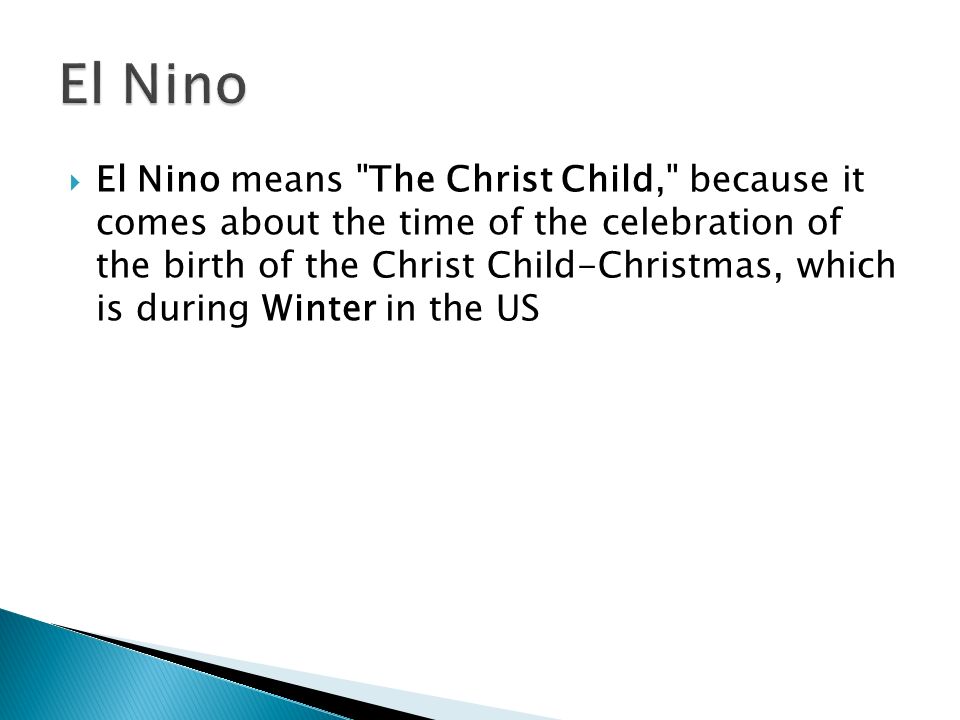 El Nino

El Nino means "The Christ Child," because it comes about the time of the celebration of the birth of the Christ Child-Christmas, which is during Winter in the US